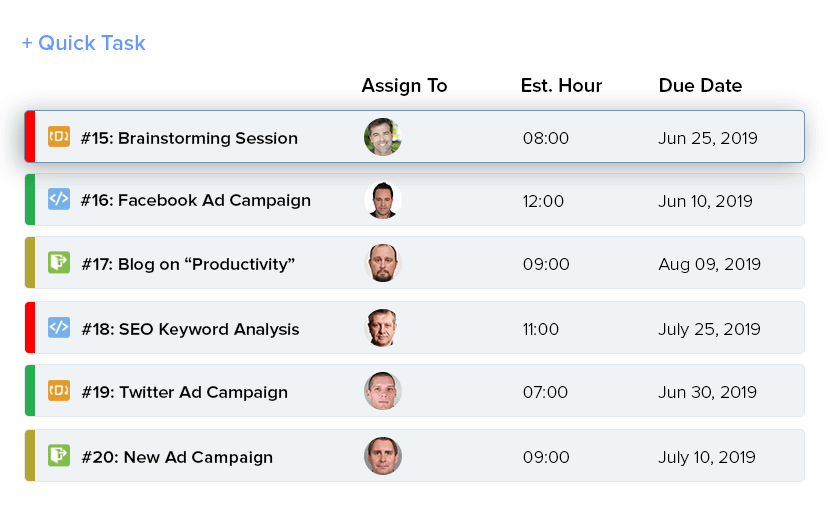 + Quick Task

| | Assign To | Est. Hour | Due Date |
|---|---|---|---|
| #15: Brainstorming Session | | 08:00 | Jun 25, 2019 |
| #16: Facebook Ad Campaign | | 12:00 | Jun 10, 2019 |
| #17: Blog on “Productivity” | | 09:00 | Aug 09, 2019 |
| #18: SEO Keyword Analysis | | 11:00 | July 25, 2019 |
| #19: Twitter Ad Campaign | | 07:00 | Jun 30, 2019 |
| #20: New Ad Campaign | | 09:00 | July 10, 2019 |